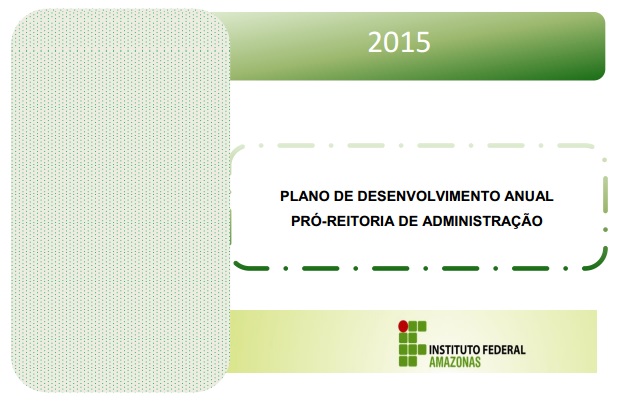 2015

PLANO DE DESENVOLVIMENTO ANUAL
PRÓ-REITORIA DE ADMINISTRAÇÃO

INSTITUTO FEDERAL
AMAZONAS